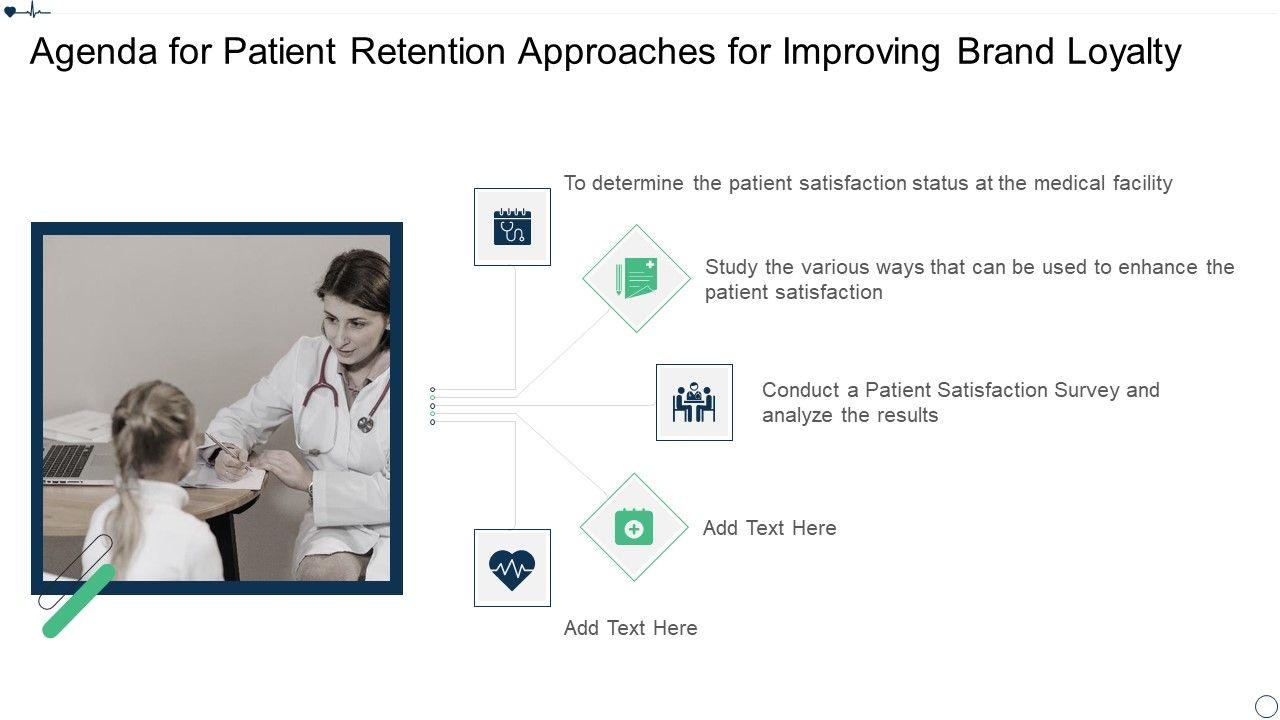 Agenda for Patient Retention Approaches for Improving Brand Loyalty

To determine the patient satisfaction status at the medical facility

Study the various ways that can be used to enhance the patient satisfaction

Conduct a Patient Satisfaction Survey and analyze the results

Add Text Here

Add Text Here